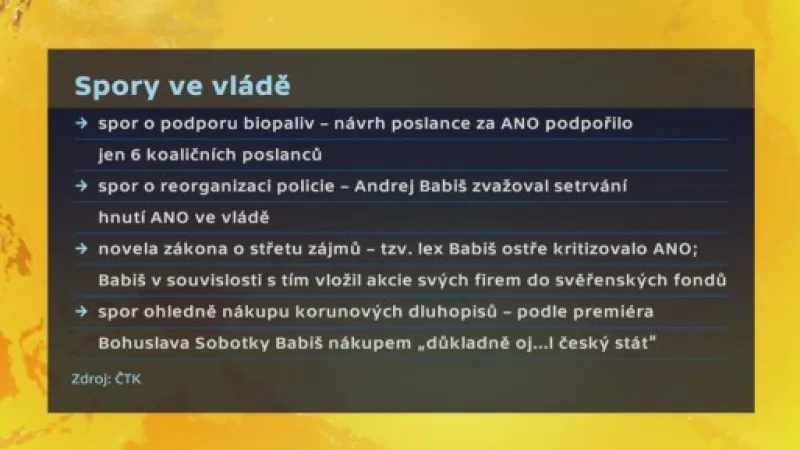 Spory ve vládě

→ spor o podporu biopaliv – návrh poslance za ANO podpořilo jen 6 koaličních poslanců

→ spor o reorganizaci policie – Andrej Babiš zvažoval setrvání hnutí ANO ve vládě

→ novela zákona o střetu zájmů – tzv. lex Babiš ostře kritizovalo ANO; Babiš v souvislosti s tím vložil akcie svých firem do svěřenských fondů

→ spor ohledně nákupu korunových dluhopisů – podle premiéra Bohuslava Sobotky Babiš nákupem „důkladně oj...l český stát"

Zdroj: ČTK